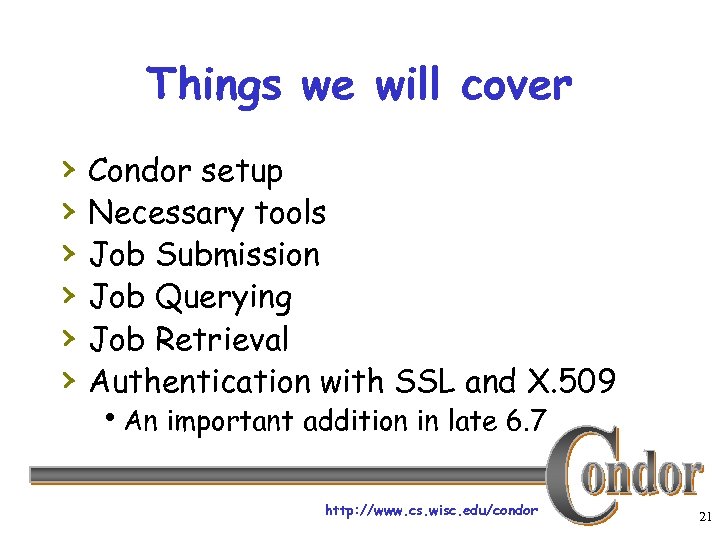 Things we will cover

› Condor setup
› Necessary tools
› Job Submission
› Job Querying
› Job Retrieval
› Authentication with SSL and X.509
• An important addition in late 6.7

Condor

http://www.cs.wisc.edu/condor

21